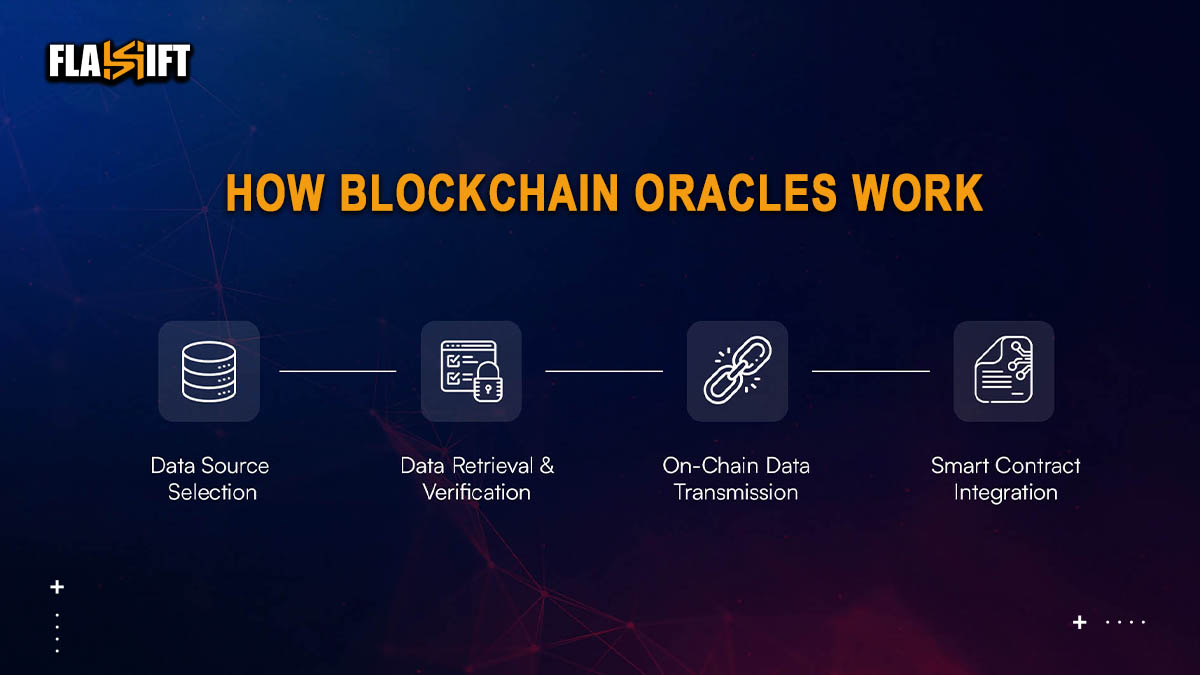 FLASHIFT

HOW BLOCKCHAIN ORACLES WORK

Data Source Selection

Data Retrieval & Verification

On-Chain Data Transmission

Smart Contract Integration